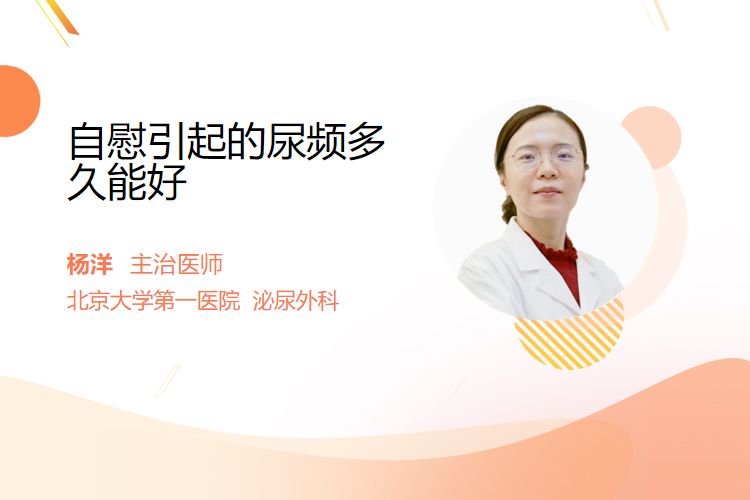 自慰引起的尿频多久能好

杨洋 主治医师

北京大学第一医院 泌尿外科